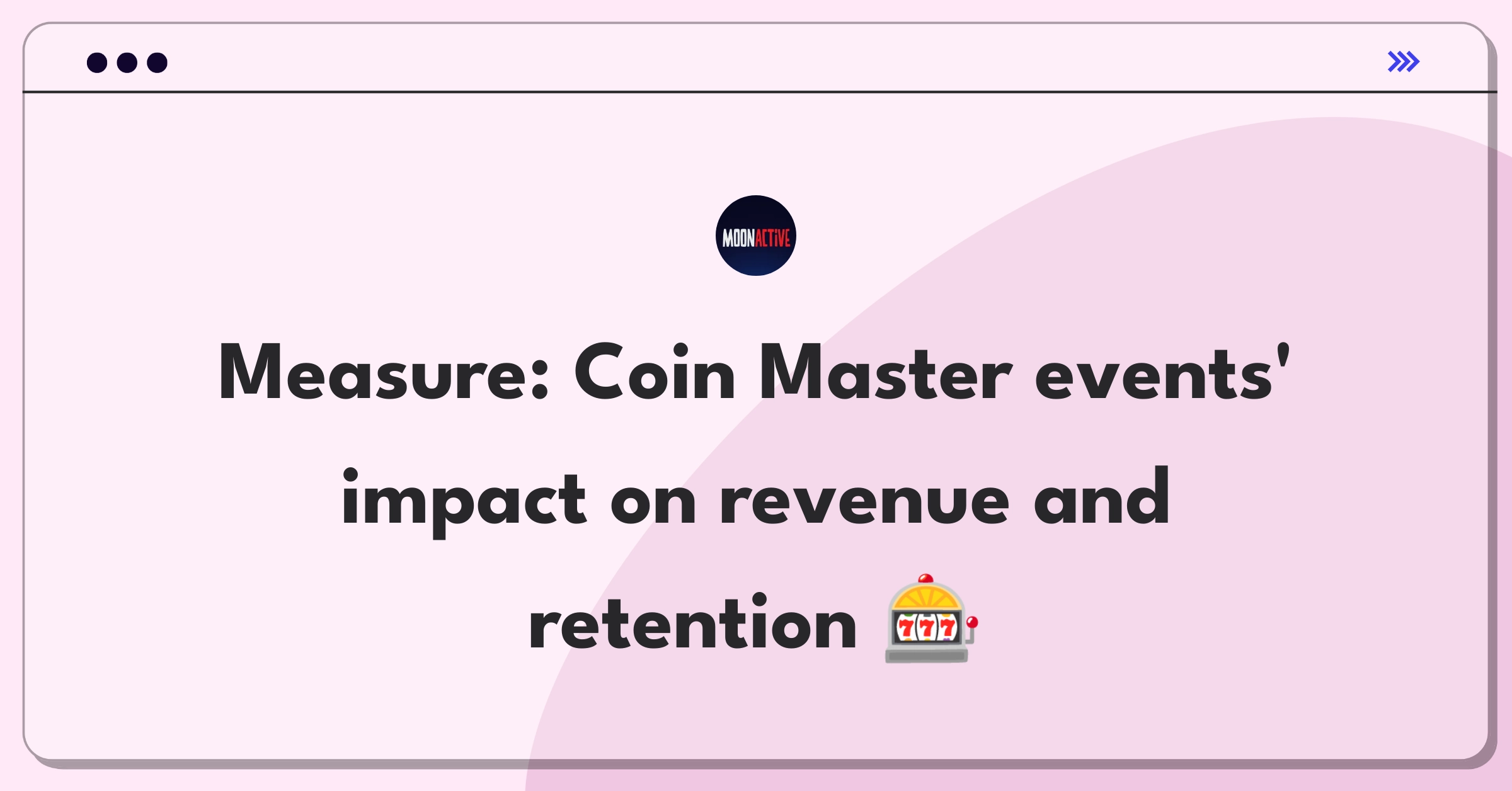 MOONACTIVE

Measure: Coin Master events' impact on revenue and retention 🎰